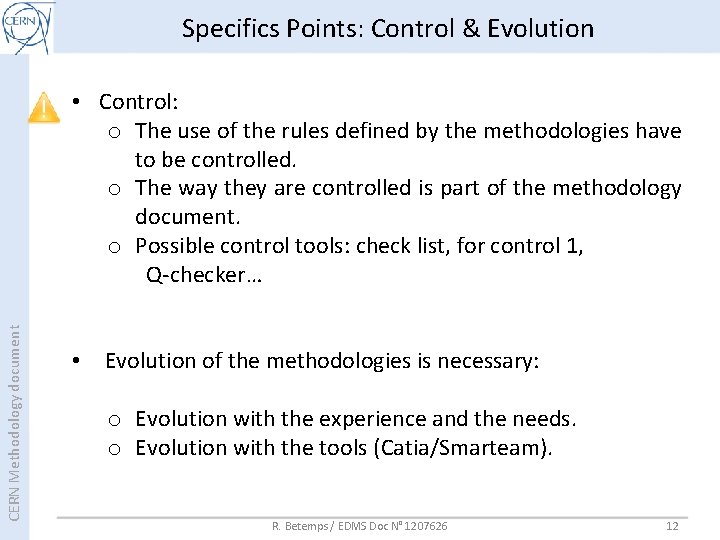 CERN

Specifics Points: Control & Evolution

• Control:
o The use of the rules defined by the methodologies have to be controlled.
o The way they are controlled is part of the methodology document.
o Possible control tools: check list, for control 1, Q-checker…

• Evolution of the methodologies is necessary:

o Evolution with the experience and the needs.
o Evolution with the tools (Catia/Smarteam).

CERN Methodology document

R. Betemps/ EDMS Doc N° 1207626

12